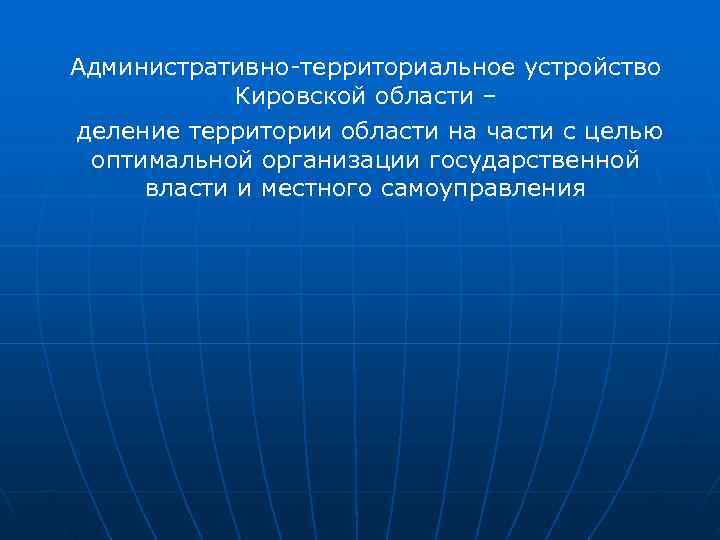 Административно-территориальное устройство Кировской области –

деление территории области на части с целью оптимальной организации государственной власти и местного самоуправления